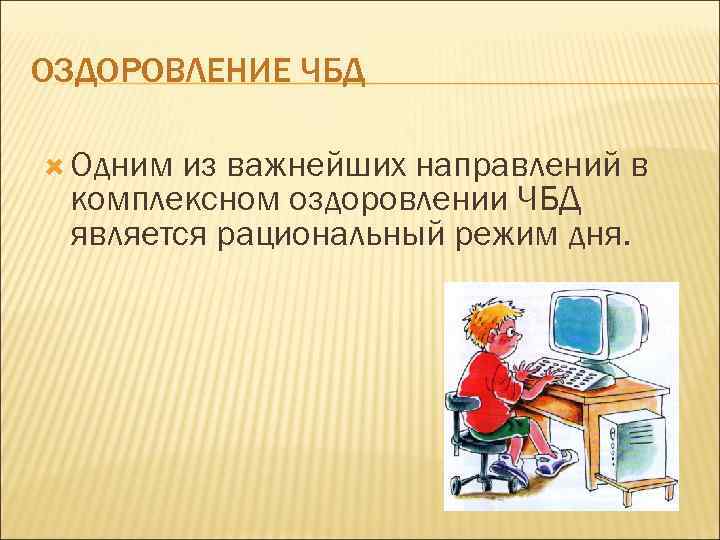 ОЗДОРОВЛЕНИЕ ЧБД

Одним из важнейших направлений в комплексном оздоровлении ЧБД является рациональный режим дня.